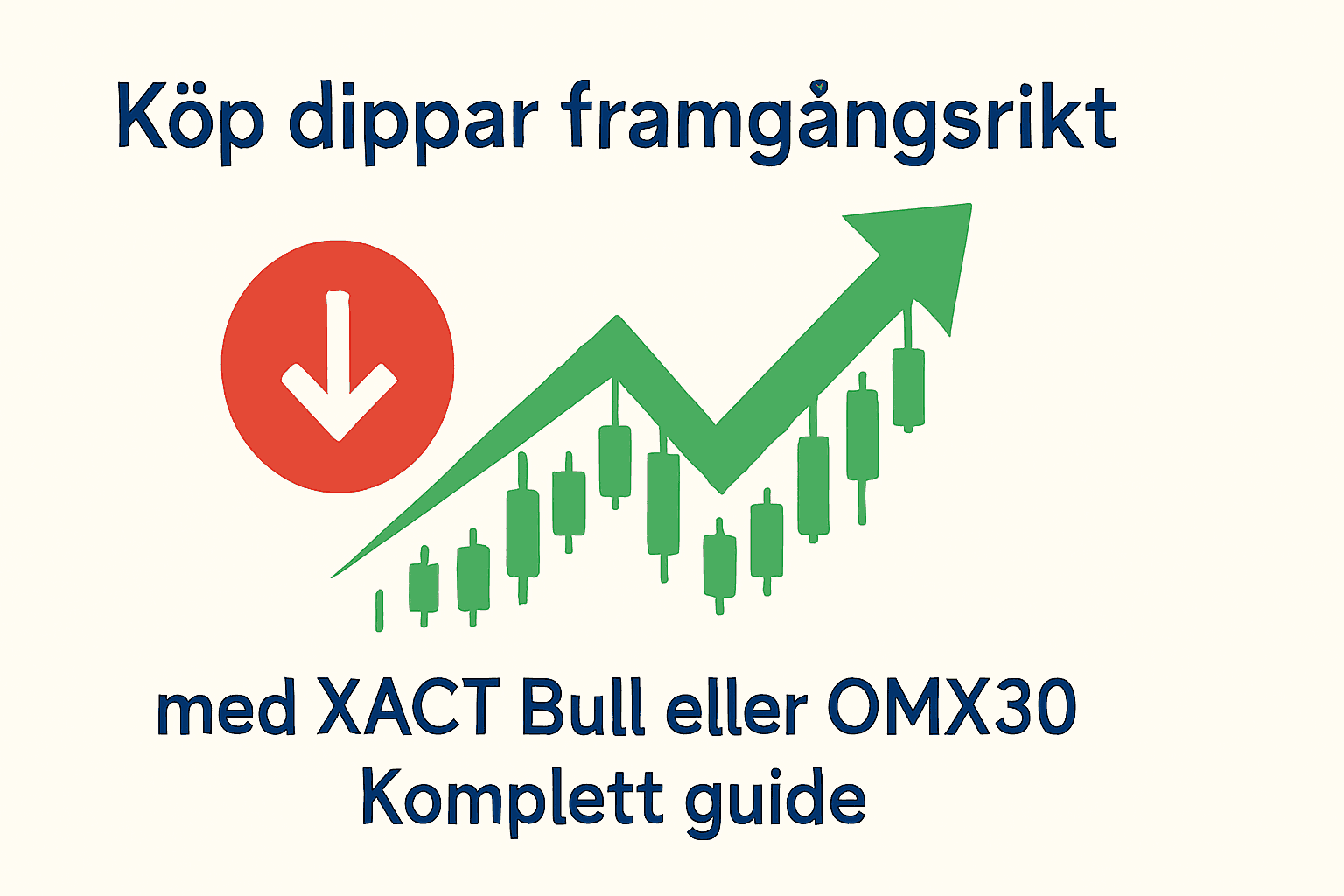 Köp dippar framgångsrikt

med XACT Bull eller OMX30
Komplett guide